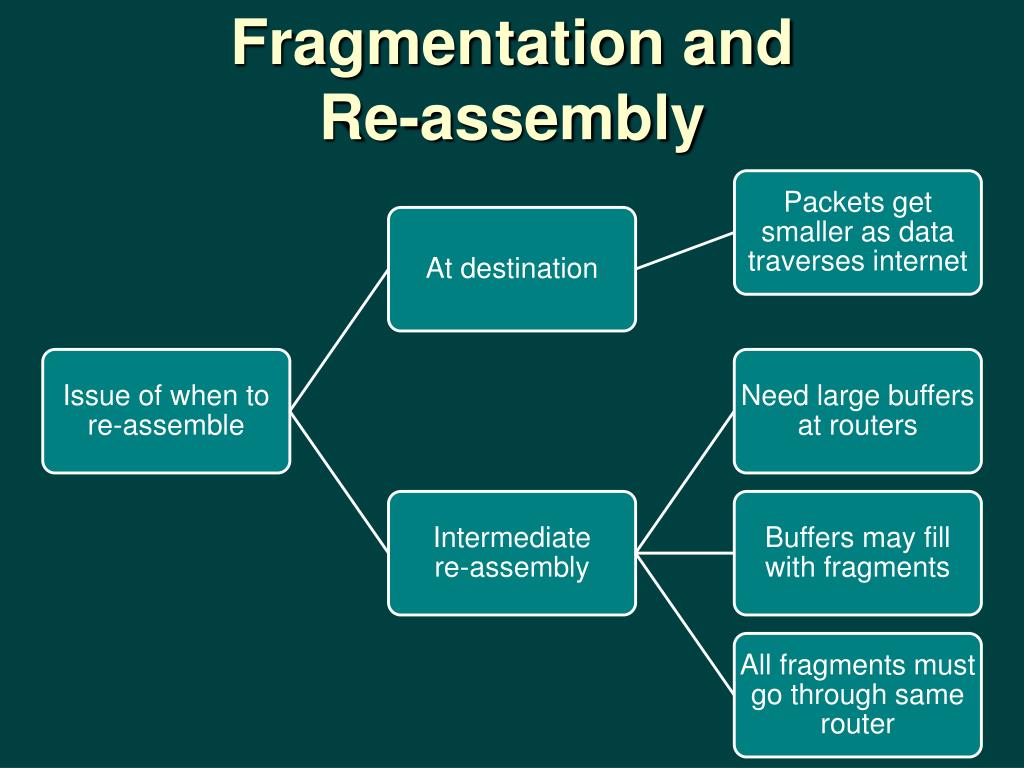 Fragmentation and Re-assembly

Issue of when to re-assemble

At destination

Packets get smaller as data traverses internet

Intermediate re-assembly

Need large buffers at routers

Buffers may fill with fragments

All fragments must go through same router